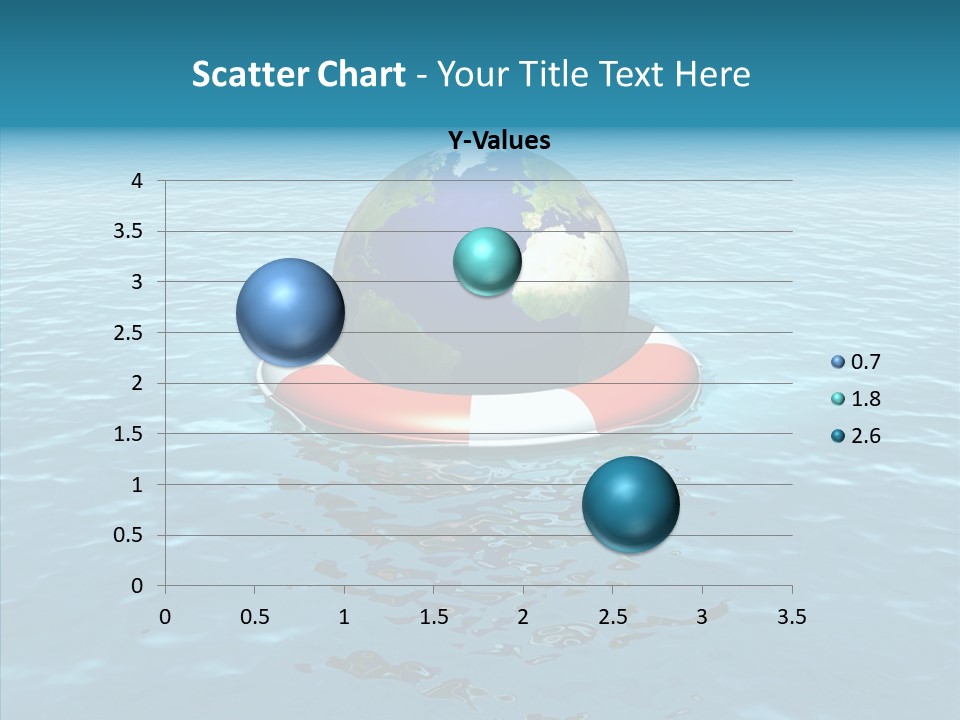 Scatter Chart - Your Title Text Here

Y-Values

4
3.5
3
2.5
2
1.5
1
0.5
0

0 0.5 1 1.5 2 2.5 3 3.5

0.7
1.8
2.6